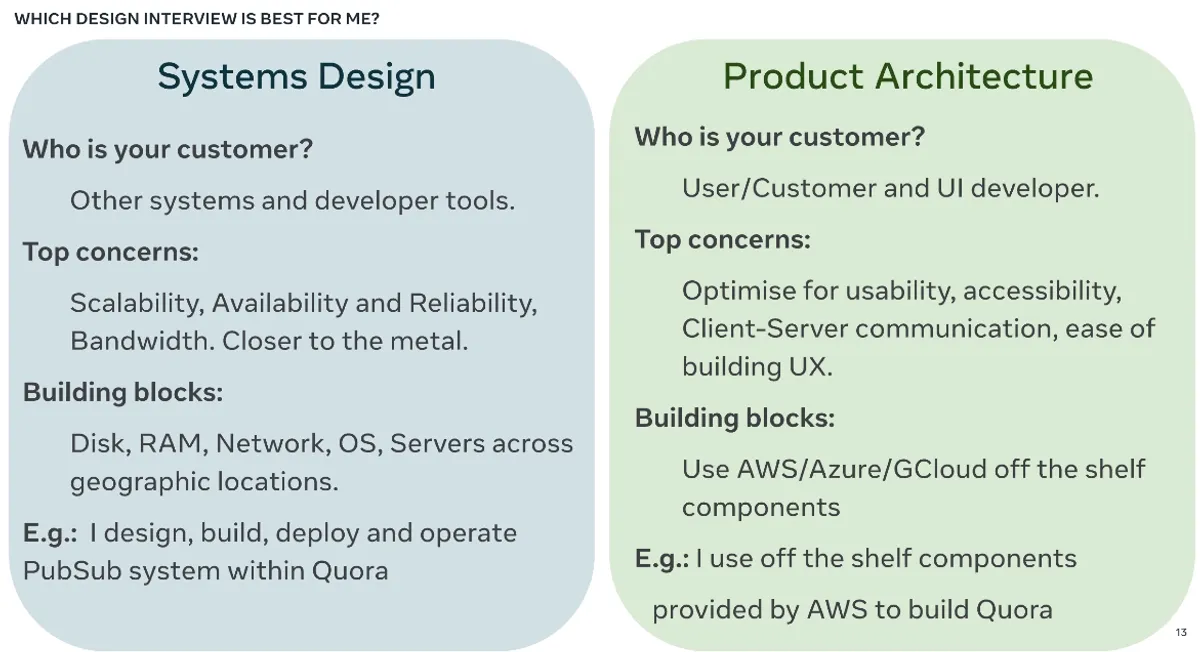 WHICH DESIGN INTERVIEW IS BEST FOR ME?

Systems Design

Who is your customer?

Other systems and developer tools.

Top concerns:

Scalability, Availability and Reliability, Bandwidth. Closer to the metal.

Building blocks:

Disk, RAM, Network, OS, Servers across geographic locations.

E.g.: I design, build, deploy and operate PubSub system within Quora

Product Architecture

Who is your customer?

User/Customer and UI developer.

Top concerns:

Optimise for usability, accessibility, Client-Server communication, ease of building UX.

Building blocks:

Use AWS/Azure/GCloud off the shelf components

E.g.: I use off the shelf components provided by AWS to build Quora

13